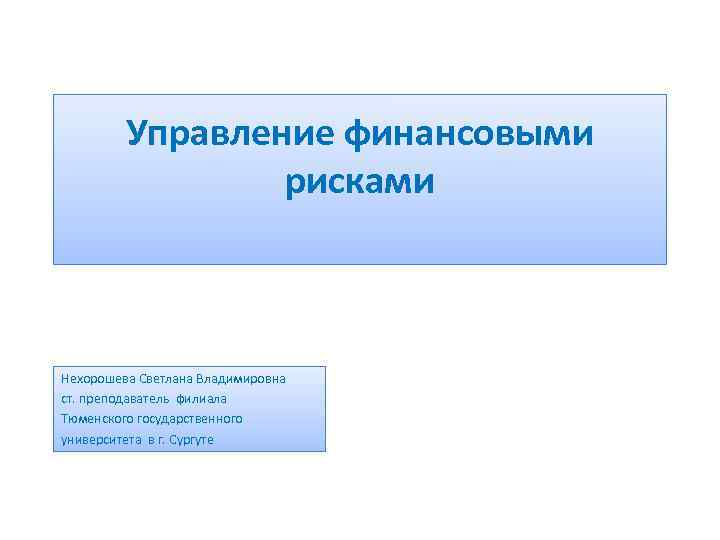 Управление финансовыми рисками

Нехорошева Светлана Владимировна
ст. преподаватель филиала
Тюменского государственного
университета в г. Сургуте